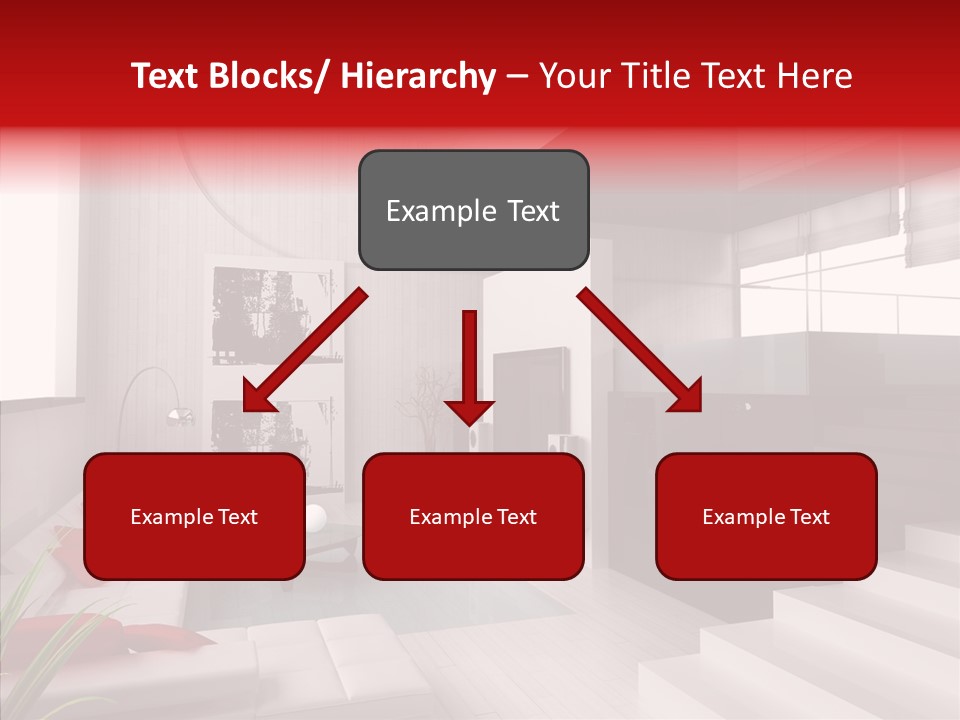 Text Blocks/ Hierarchy – Your Title Text Here

Example Text

Example Text

Example Text

Example Text